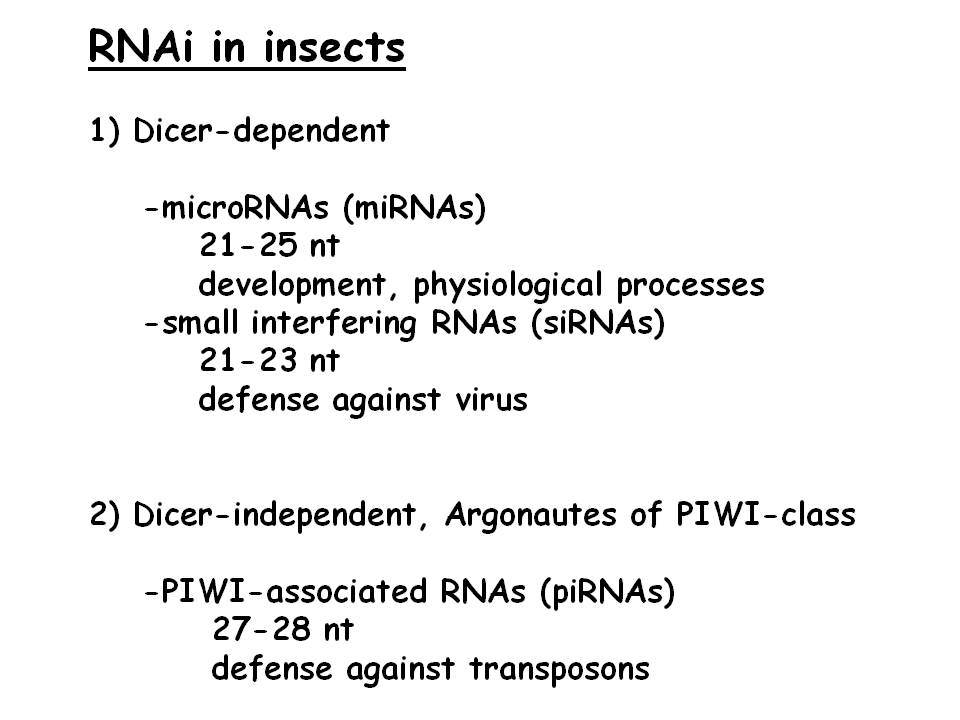 RNAi in insects

1) Dicer-dependent

-microRNAs (miRNAs)
21-25 nt
development, physiological processes
-small interfering RNAs (siRNAs)
21-23 nt
defense against virus

2) Dicer-independent, Argonautes of PIWI-class

-PIWI-associated RNAs (piRNAs)
27-28 nt
defense against transposons